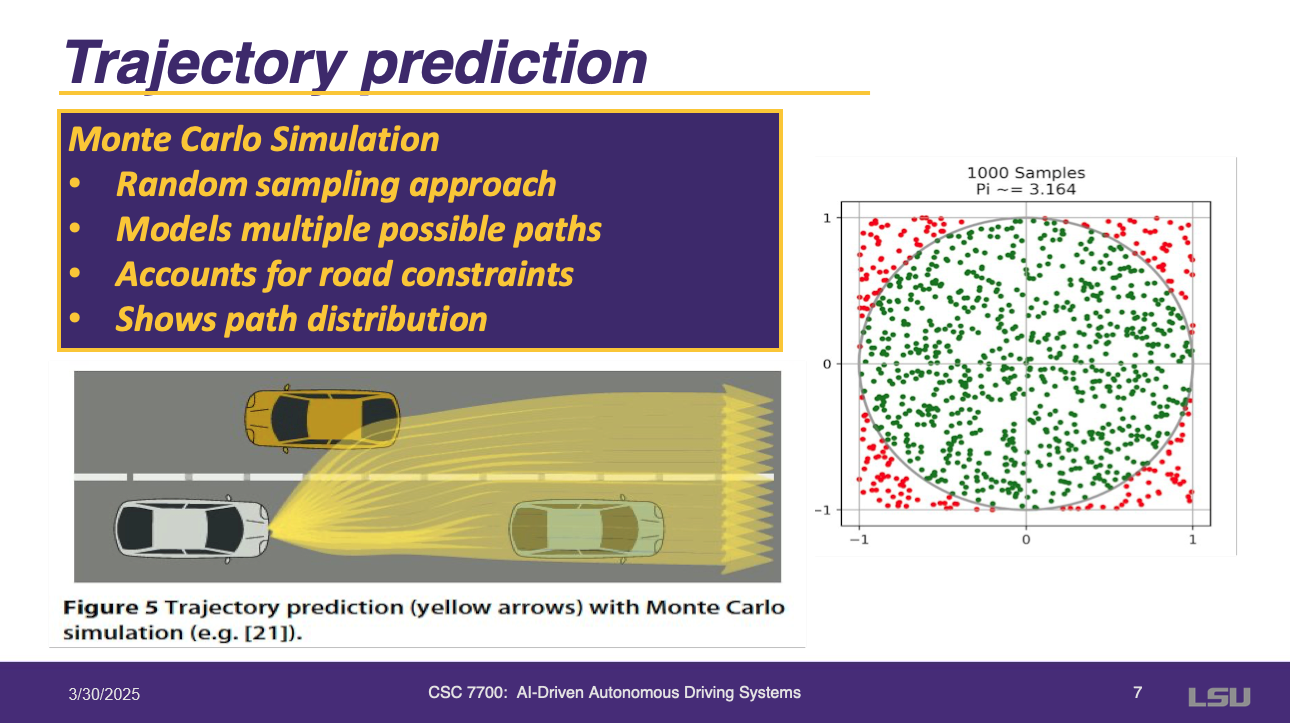 Trajectory prediction

Monte Carlo Simulation
• Random sampling approach
• Models multiple possible paths
• Accounts for road constraints
• Shows path distribution

Figure 5 Trajectory prediction (yellow arrows) with Monte Carlo simulation (e.g. [21]).

1000 Samples
Pi ~= 3.164

1
0
−1
−1
0
1

3/30/2025
CSC 7700: AI-Driven Autonomous Driving Systems
7
LSU